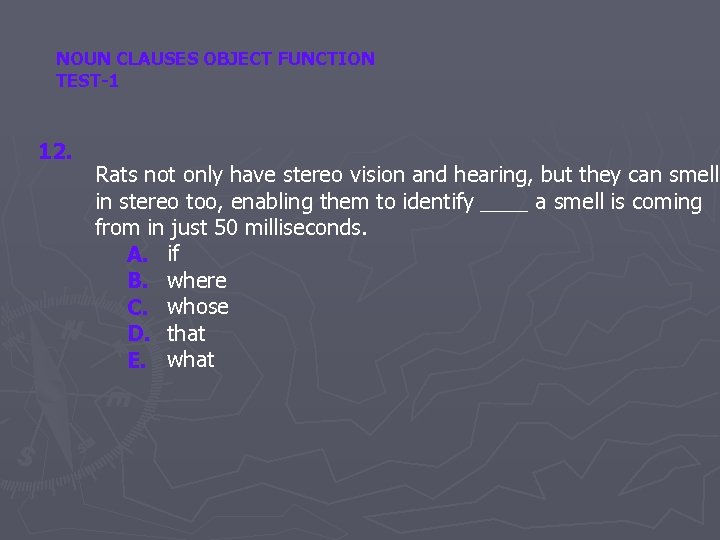 NOUN CLAUSES OBJECT FUNCTION
TEST-1

12.
Rats not only have stereo vision and hearing, but they can smell in stereo too, enabling them to identify ____ a smell is coming from in just 50 milliseconds.
A. if
B. where
C. whose
D. that
E. what